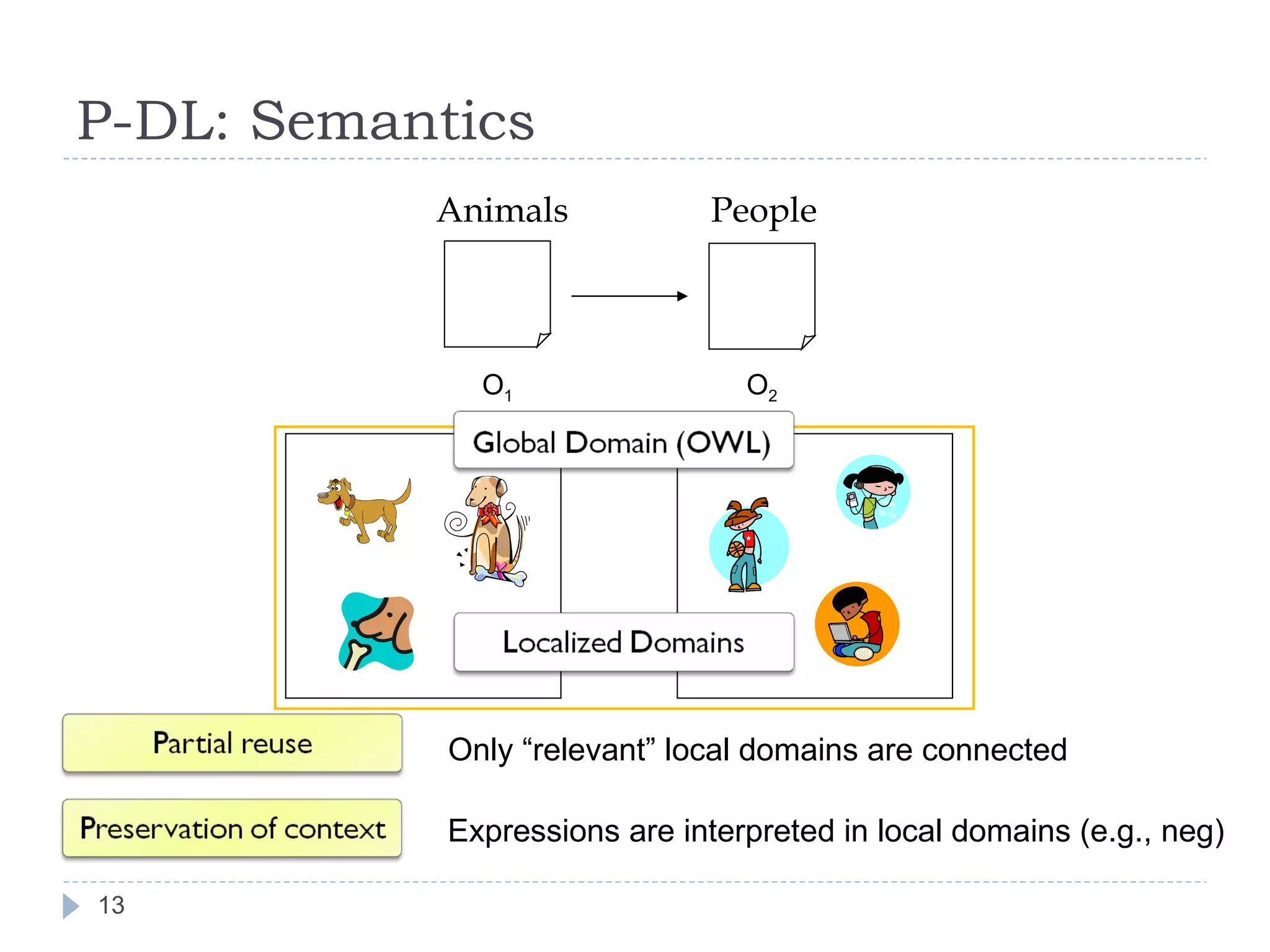 P-DL: Semantics

Animals

People

$O_1$

$O_2$

Global Domain (OWL)

Localized Domains

Partial reuse

Only “relevant” local domains are connected

Preservation of context

Expressions are interpreted in local domains (e.g., neg)

13